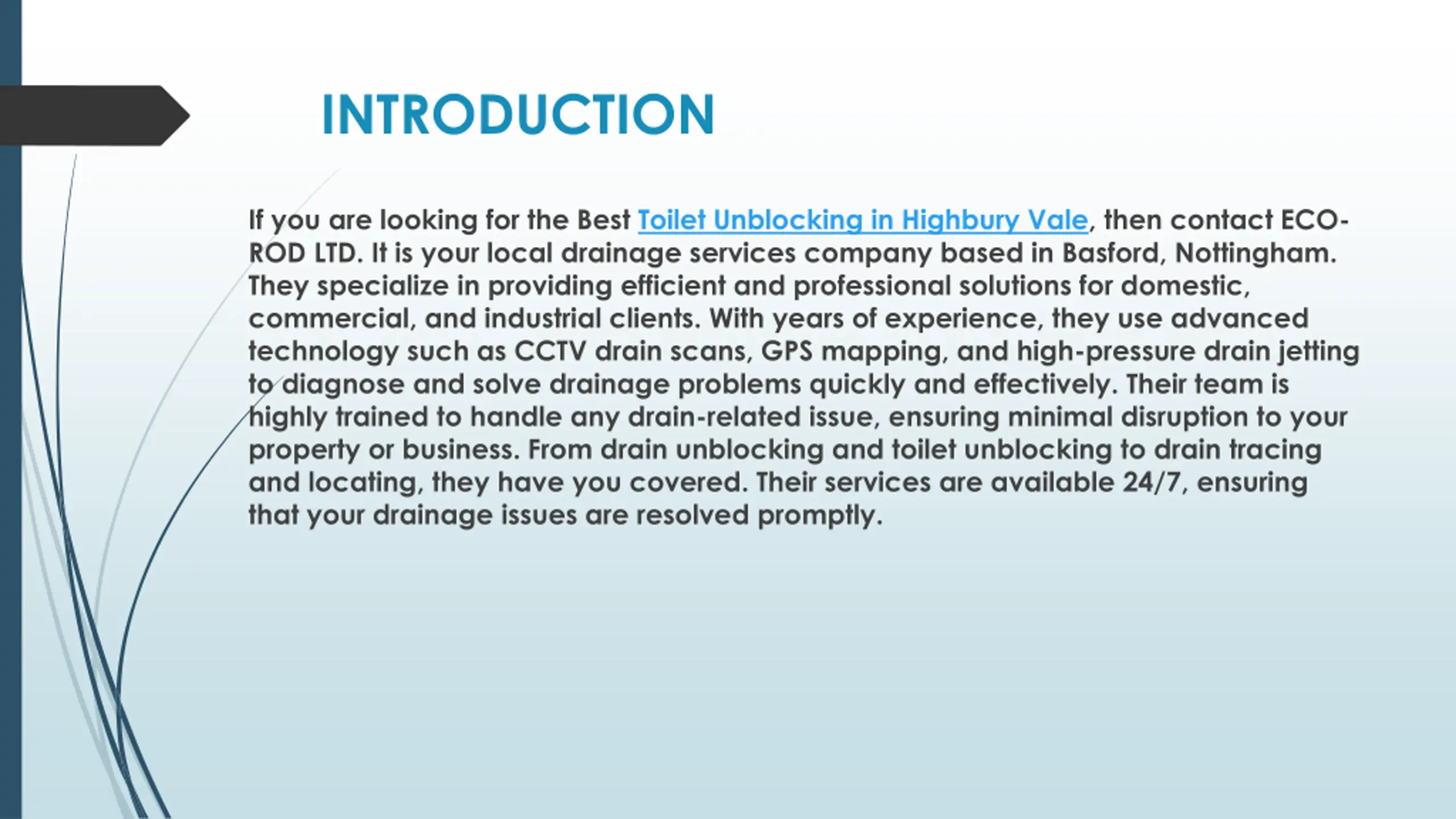 INTRODUCTION

If you are looking for the Best Toilet Unblocking in Highbury Vale, then contact ECO-ROD LTD. It is your local drainage services company based in Basford, Nottingham. They specialize in providing efficient and professional solutions for domestic, commercial, and industrial clients. With years of experience, they use advanced technology such as CCTV drain scans, GPS mapping, and high-pressure drain jetting to diagnose and solve drainage problems quickly and effectively. Their team is highly trained to handle any drain-related issue, ensuring minimal disruption to your property or business. From drain unblocking and toilet unblocking to drain tracing and locating, they have you covered. Their services are available 24/7, ensuring that your drainage issues are resolved promptly.